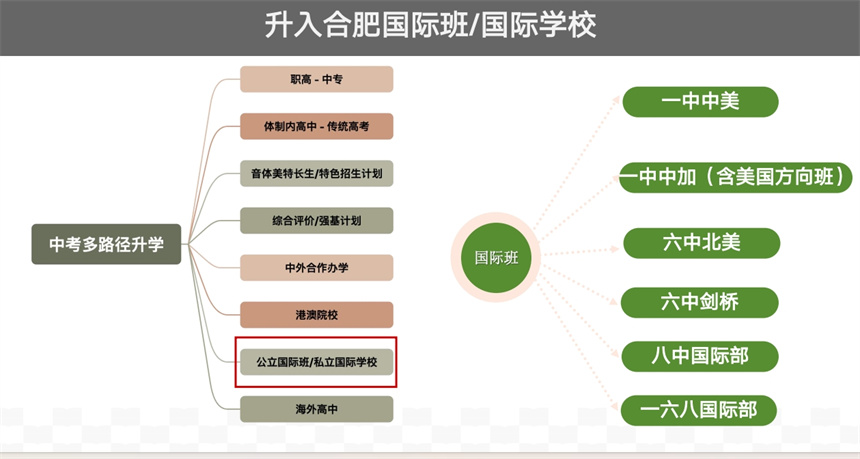 升入合肥国际班/国际学校

中考多路径升学

职高 - 中专

体制内高中 - 传统高考

音体美特长生/特色招生计划

综合评价/强基计划

中外合作办学

港澳院校

公立国际班/私立国际学校

海外高中

国际班

一中中美

一中中加（含美国方向班）

六中北美

六中剑桥

八中国际部

一六八国际部